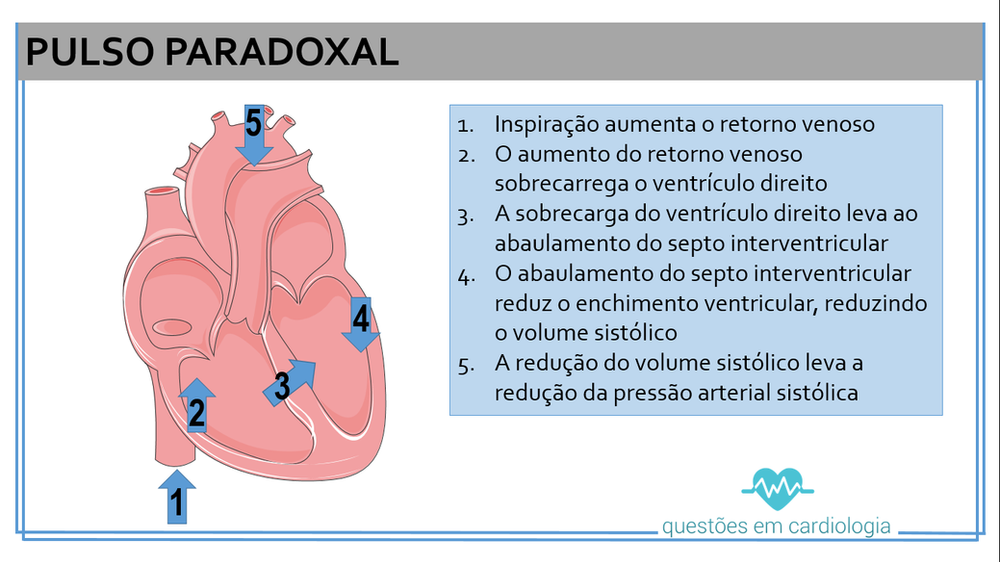 PULSO PARADOXAL

5

4

3

2

1

1. Inspiração aumenta o retorno venoso
2. O aumento do retorno venoso sobrecarrega o ventrículo direito
3. A sobrecarga do ventrículo direito leva ao abaulamento do septo interventricular
4. O abaulamento do septo interventricular reduz o enchimento ventricular, reduzindo o volume sistólico
5. A redução do volume sistólico leva a redução da pressão arterial sistólica

questões em cardiologia